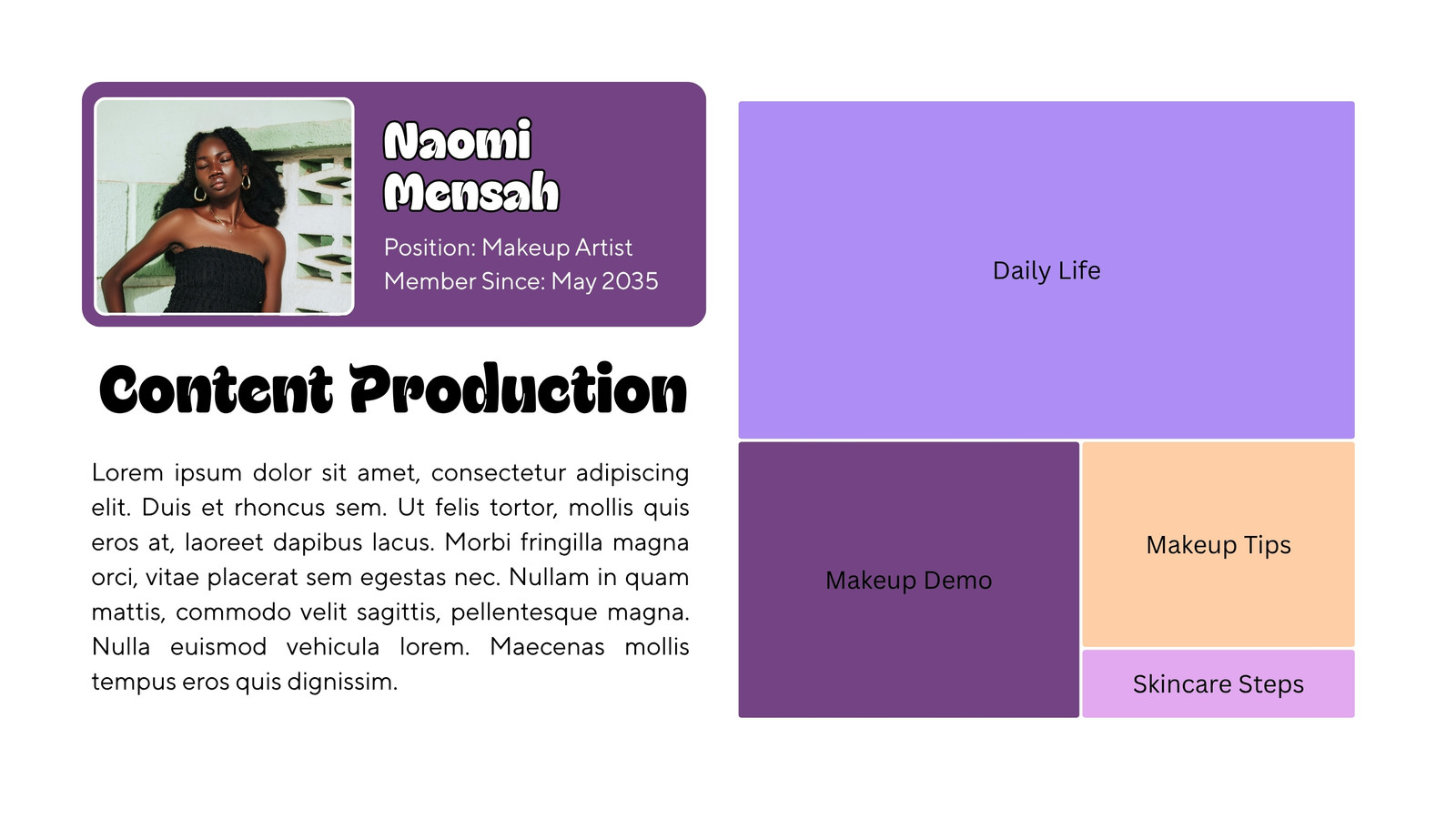 Naomi Mensah

Position: Makeup Artist
Member Since: May 2035

Content Production

Lorem ipsum dolor sit amet, consectetur adipiscing elit. Duis et rhoncus sem. Ut felis tortor, mollis quis eros at, laoreet dapibus lacus. Morbi fringilla magna orci, vitae placerat sem egestas nec. Nullam in quam mattis, commodo velit sagittis, pellentesque magna. Nulla euismod vehicula lorem. Maecenas mollis tempus eros quis dignissim.

Daily Life

Makeup Demo

Makeup Tips

Skincare Steps